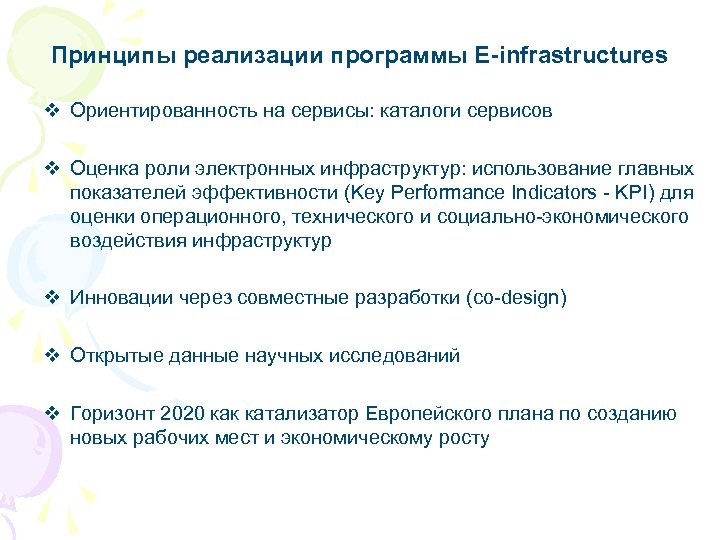 Принципы реализации программы E-infrastructures

❖ Ориентированность на сервисы: каталоги сервисов

❖ Оценка роли электронных инфраструктур: использование главных показателей эффективности (Key Performance Indicators - KPI) для оценки операционного, технического и социально-экономического воздействия инфраструктур

❖ Инновации через совместные разработки (co-design)

❖ Открытые данные научных исследований

❖ Горизонт 2020 как катализатор Европейского плана по созданию новых рабочих мест и экономическому росту